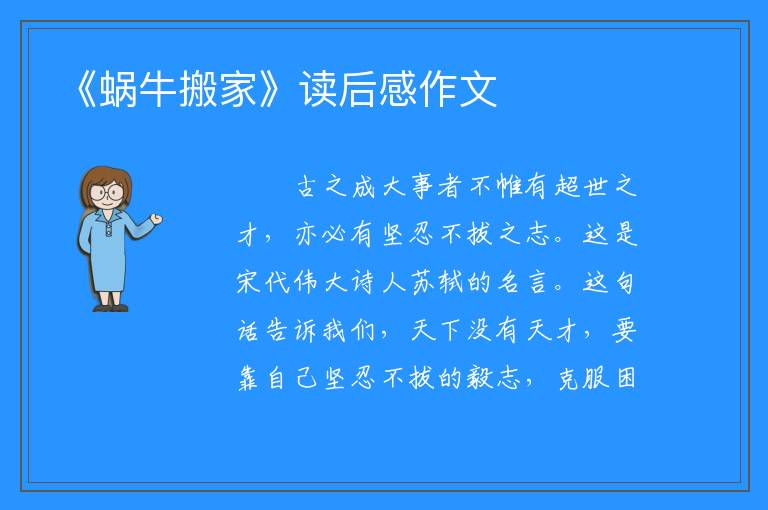 《蜗牛搬家》读后感作文

古之成大事者不惟有超世之才，亦必有坚忍不拔之志。这是宋代伟大诗人苏轼的名言。这句话告诉我们，天下没有天才，要靠自己坚忍不拔的毅志，克服困